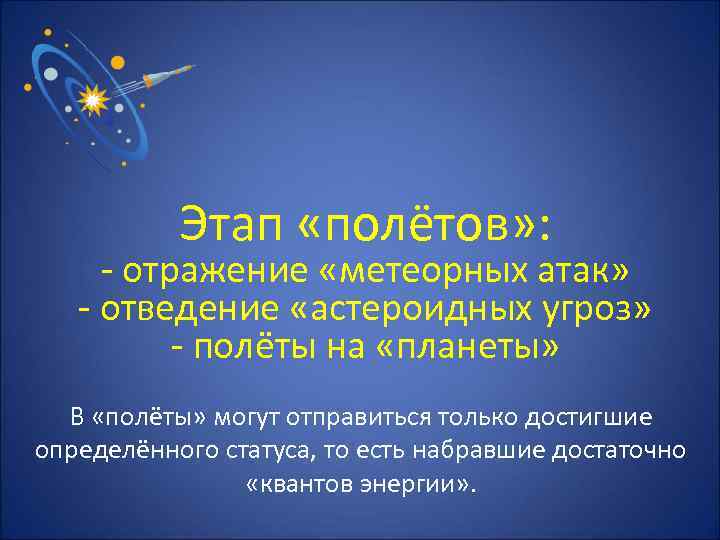 Этап «полётов»:
- отражение «метеорных атак»
- отведение «астероидных угроз»
- полёты на «планеты»

В «полёты» могут отправиться только достигшие определённого статуса, то есть набравшие достаточно «квантов энергии».